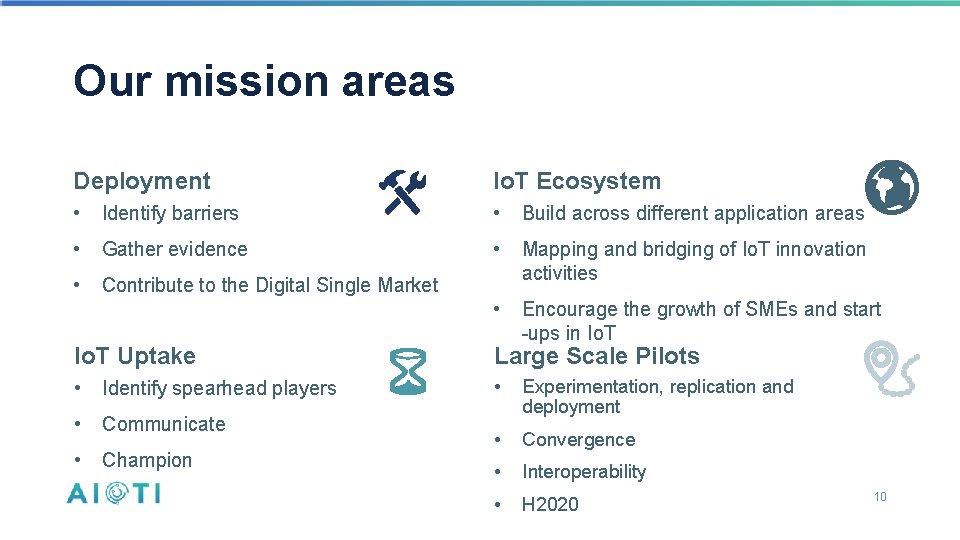 Our mission areas

Deployment
• Identify barriers
• Gather evidence
• Contribute to the Digital Single Market

IoT Uptake
• Identify spearhead players
• Communicate
• Champion

IoT Ecosystem
• Build across different application areas
• Mapping and bridging of IoT innovation activities
• Encourage the growth of SMEs and start -ups in IoT

Large Scale Pilots
• Experimentation, replication and deployment
• Convergence
• Interoperability
• H2020

AIOTI

10